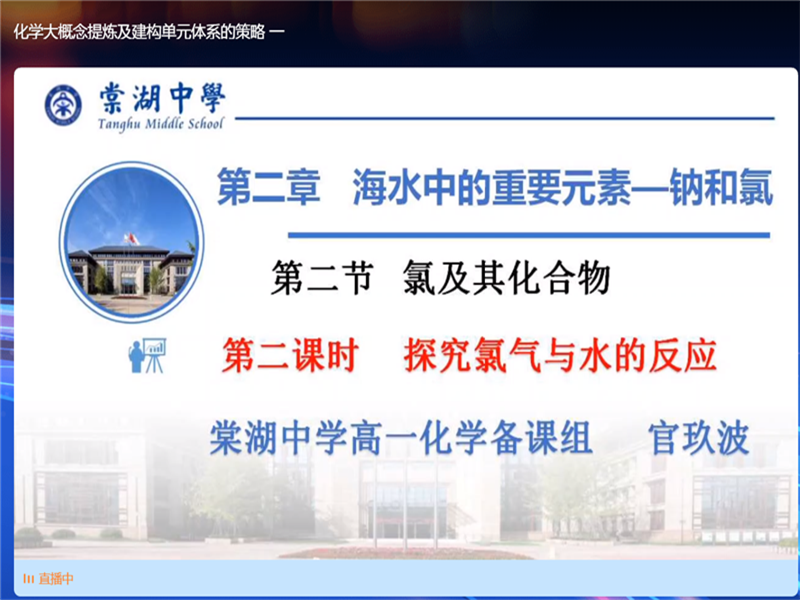 化学大概念提炼及建构单元体系的策略 一

棠湖中學
Tanghu Middle School

第二章 海水中的重要元素—钠和氯

第二节 氯及其化合物

第二课时 探究氯气与水的反应

棠湖中学高一化学备课组 官玖波

直播中